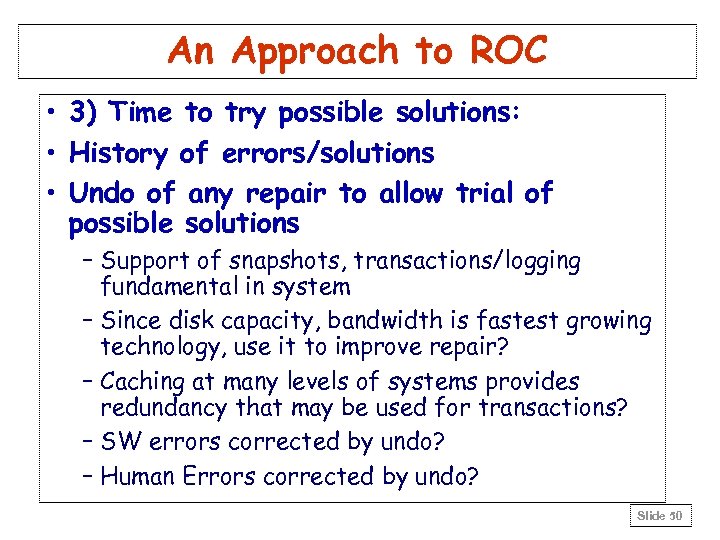 An Approach to ROC

• 3) Time to try possible solutions:
• History of errors/solutions
• Undo of any repair to allow trial of possible solutions
– Support of snapshots, transactions/logging fundamental in system
– Since disk capacity, bandwidth is fastest growing technology, use it to improve repair?
– Caching at many levels of systems provides redundancy that may be used for transactions?
– SW errors corrected by undo?
– Human Errors corrected by undo?

Slide 50